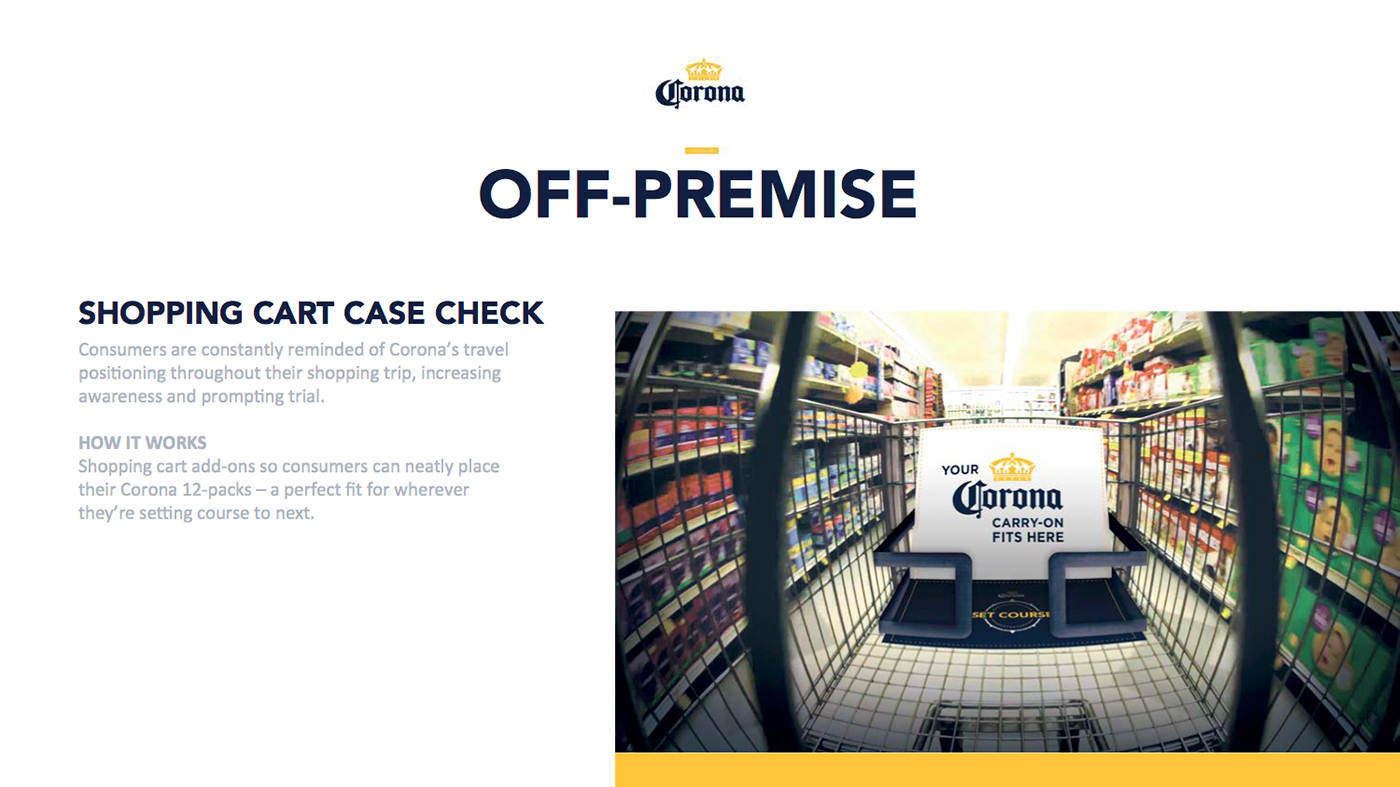 Corona

OFF-PREMISE

SHOPPING CART CASE CHECK

Consumers are constantly reminded of Corona's travel positioning throughout their shopping trip, increasing awareness and prompting trial.

HOW IT WORKS

Shopping cart add-ons so consumers can neatly place their Corona 12-packs – a perfect fit for wherever they're setting course to next.

YOUR Corona CARRY-ON FITS HERE

SET COURSE